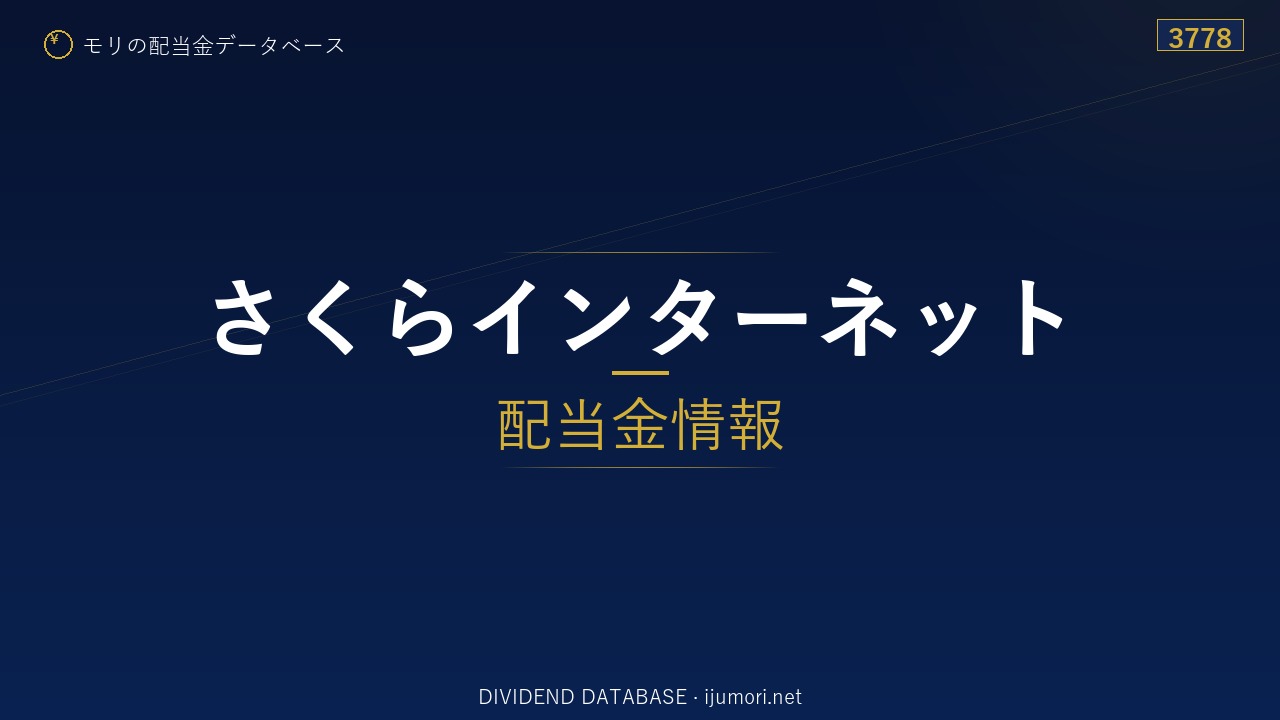 ¥ モリの配当金データベース

3778

さくらインターネット

配当金情報

DIVIDEND DATABASE · ijumori.net